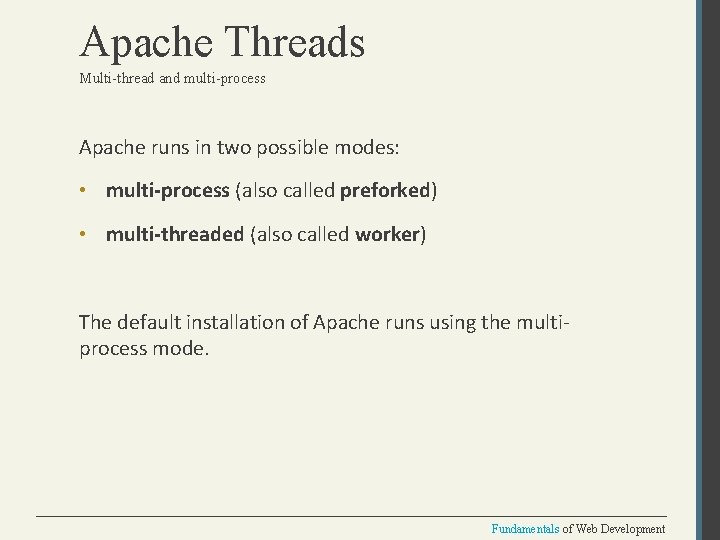 Apache Threads
Multi-thread and multi-process

Apache runs in two possible modes:

• multi-process (also called preforked)

• multi-threaded (also called worker)

The default installation of Apache runs using the multi-process mode.

Fundamentals of Web Development